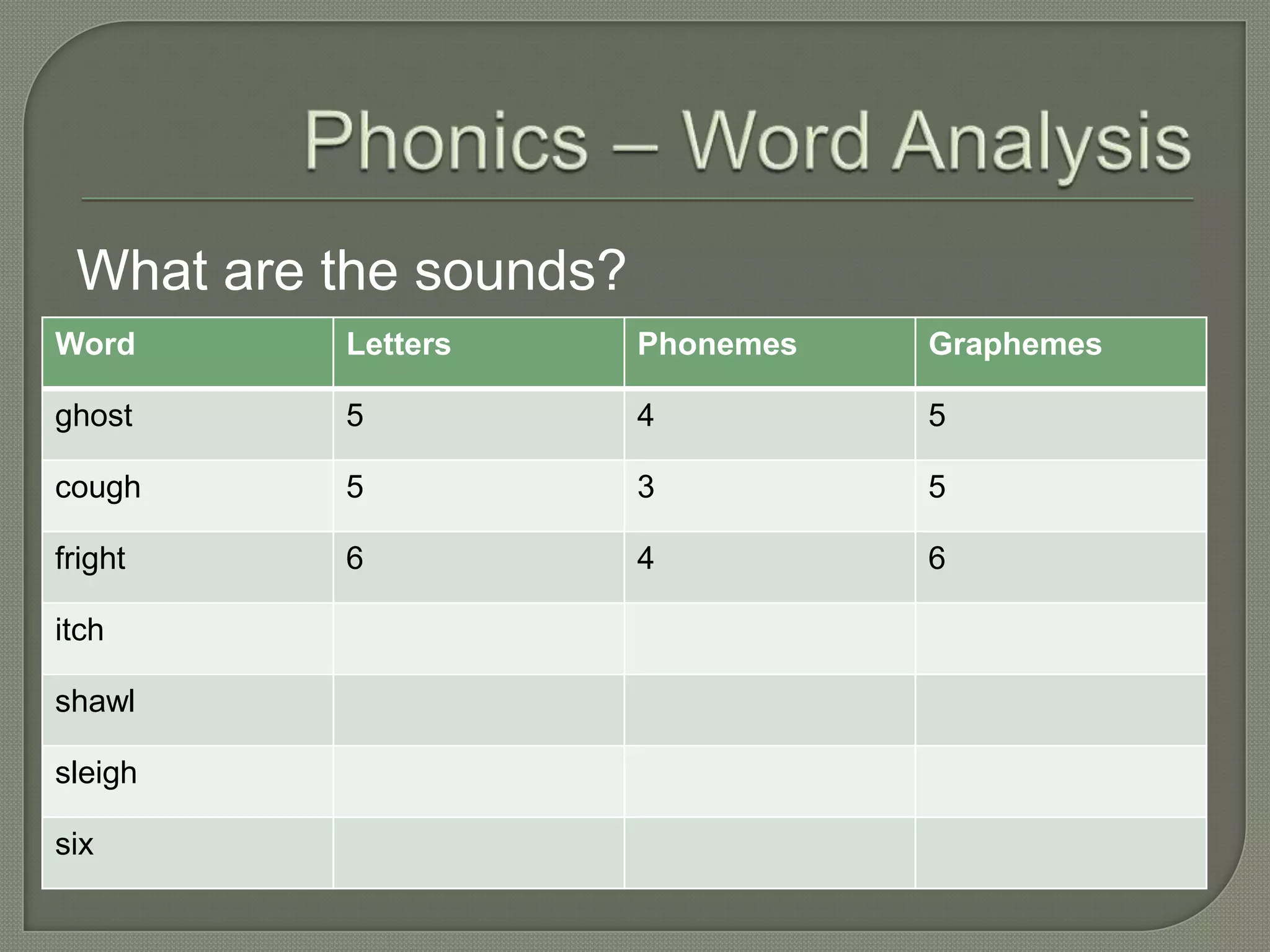 Phonics – Word Analysis

What are the sounds?

| Word | Letters | Phonemes | Graphemes |
|---|---|---|---|
| ghost | 5 | 4 | 5 |
| cough | 5 | 3 | 5 |
| fright | 6 | 4 | 6 |
| itch | | | |
| shawl | | | |
| sleigh | | | |
| six | | | |